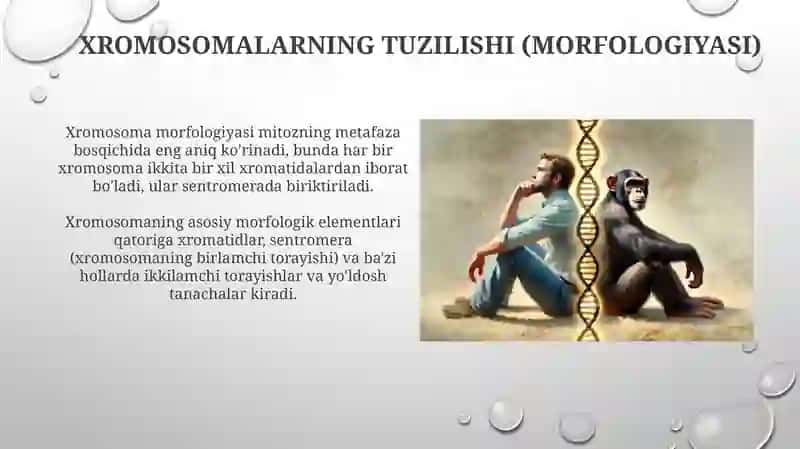 XROMOSOMALARNING TUZILISHI (MORFOLOGIYASI)

Xromosoma morfologiyasi mitozning metafaza bosqichida eng aniq ko'rinadi, bunda har bir xromosoma ikkita bir xil xromatidalardan iborat bo'ladi, ular sentromerada biriktiriladi.

Xromosomaning asosiy morfologik elementlari qatoriga xromatidlar, sentromera (xromosomaning birlamchi torayishi) va ba'zi hollarda ikkilamchi torayishlar va yo'ldosh tanachalar kiradi.